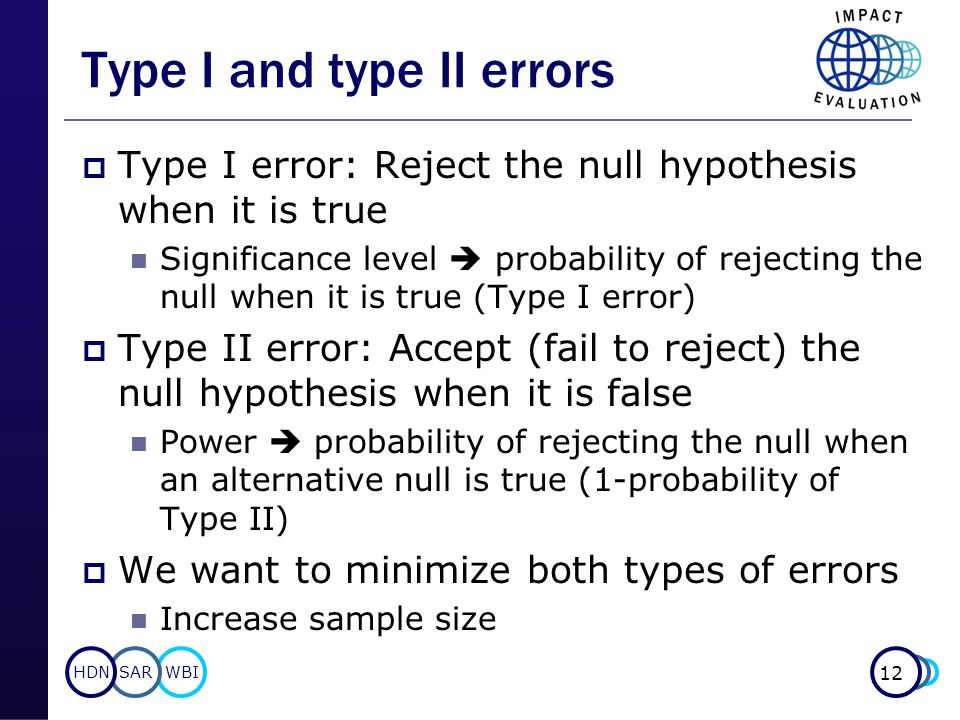 Type I and type II errors

IMPACT EVALUATION

Type I error: Reject the null hypothesis when it is true

Significance level ➔ probability of rejecting the null when it is true (Type I error)

Type II error: Accept (fail to reject) the null hypothesis when it is false

Power ➔ probability of rejecting the null when an alternative null is true (1-probability of Type II)

We want to minimize both types of errors

Increase sample size

HDN SAR WBI

12